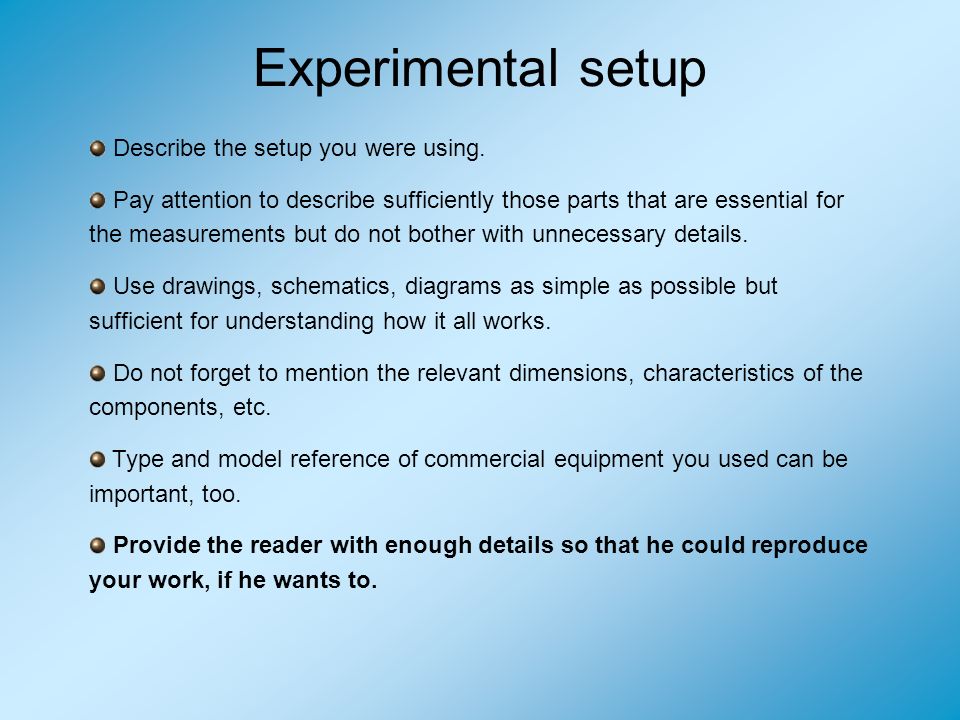 Experimental setup

Describe the setup you were using.

Pay attention to describe sufficiently those parts that are essential for the measurements but do not bother with unnecessary details.

Use drawings, schematics, diagrams as simple as possible but sufficient for understanding how it all works.

Do not forget to mention the relevant dimensions, characteristics of the components, etc.

Type and model reference of commercial equipment you used can be important, too.

Provide the reader with enough details so that he could reproduce your work, if he wants to.